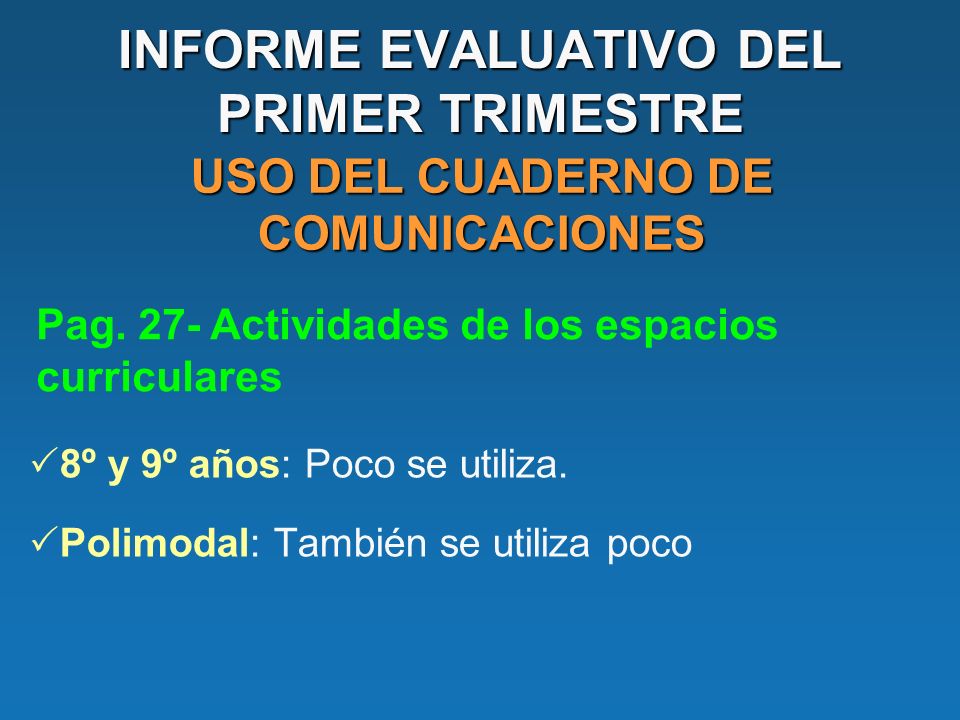 INFORME EVALUATIVO DEL PRIMER TRIMESTRE
USO DEL CUADERNO DE COMUNICACIONES

Pag. 27- Actividades de los espacios curriculares

✓8º y 9º años: Poco se utiliza.

✓Polimodal: También se utiliza poco